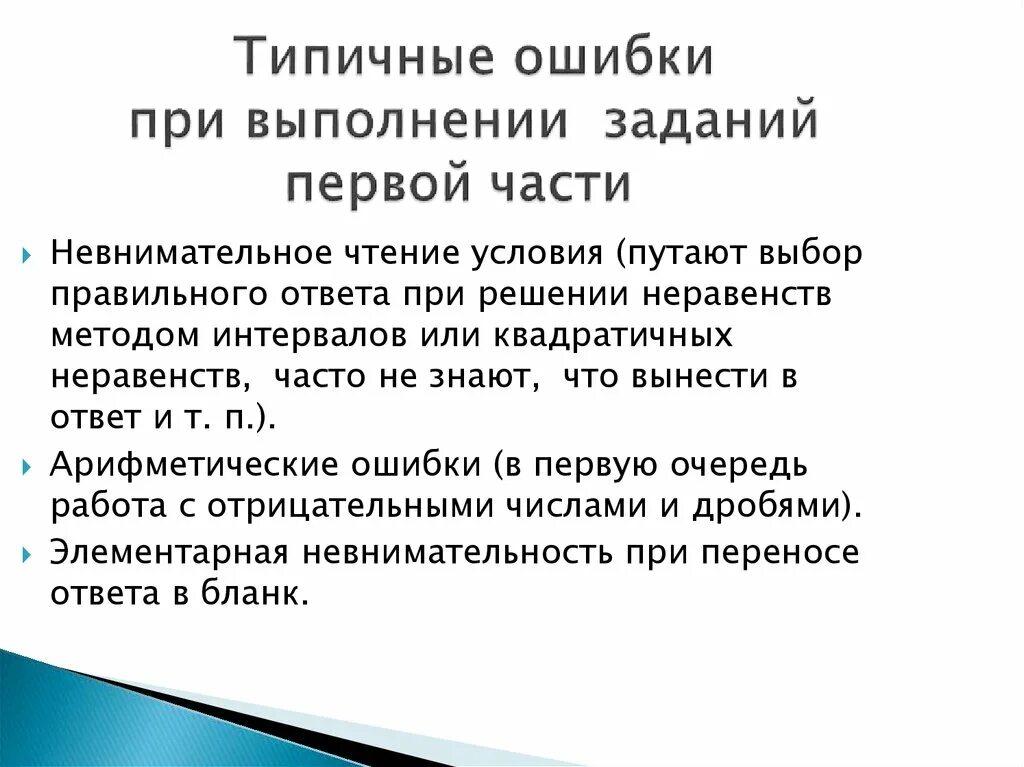 Типичные ошибки при выполнении заданий первой части

Невнимательное чтение условия (путают выбор правильного ответа при решении неравенств методом интервалов или квадратичных неравенств, часто не знают, что вынести в ответ и т. п.).

Арифметические ошибки (в первую очередь работа с отрицательными числами и дробями).

Элементарная невнимательность при переносе ответа в бланк.